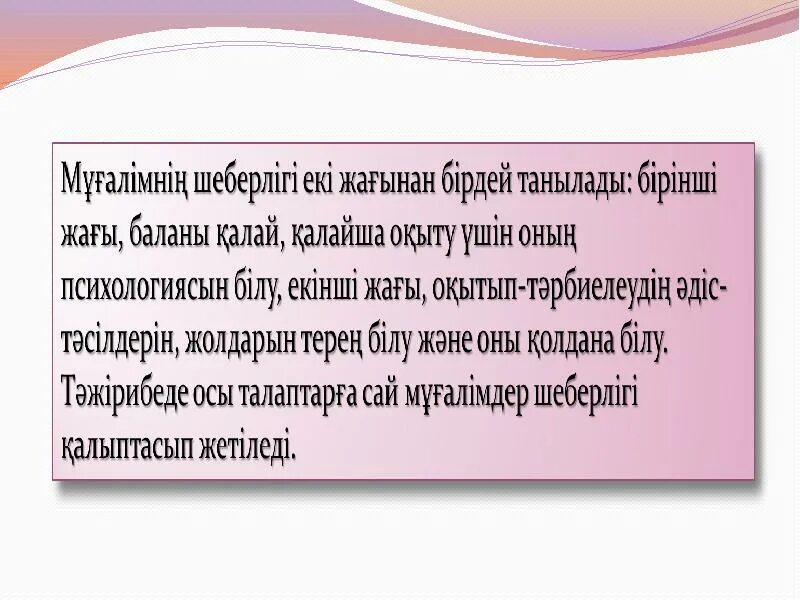 Мұғалімнің шеберлігі екі жағынан бірдей танылады: бірінші жағы, баланы қалай, қалайша оқыту үшін оның психологиясын білу, екінші жағы, оқытып-тәрбиелеудің әдіс-тәсілдерін, жолдарын терең білу және оны қолдана білу. Тәжірибеде осы талаптарға сай мұғалімдер шеберлігі қалыптасып жетіледі.